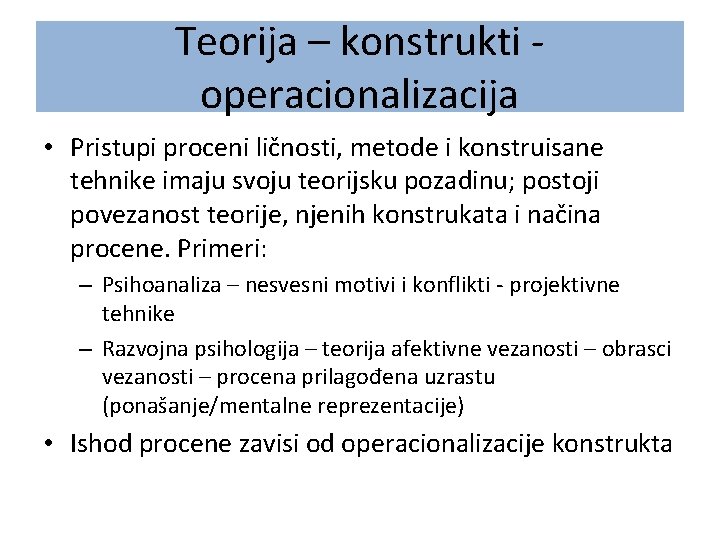 Teorija – konstrukti - operacionalizacija

• Pristupi proceni ličnosti, metode i konstruisane tehnike imaju svoju teorijsku pozadinu; postoji povezanost teorije, njenih konstrukata i načina procene. Primeri:

– Psihoanaliza – nesvesni motivi i konflikti - projektivne tehnike

– Razvojna psihologija – teorija afektivne vezanosti – obrasci vezanosti – procena prilagođena uzrastu (ponašanje/mentalne reprezentacije)

• Ishod procene zavisi od operacionalizacije konstrukta